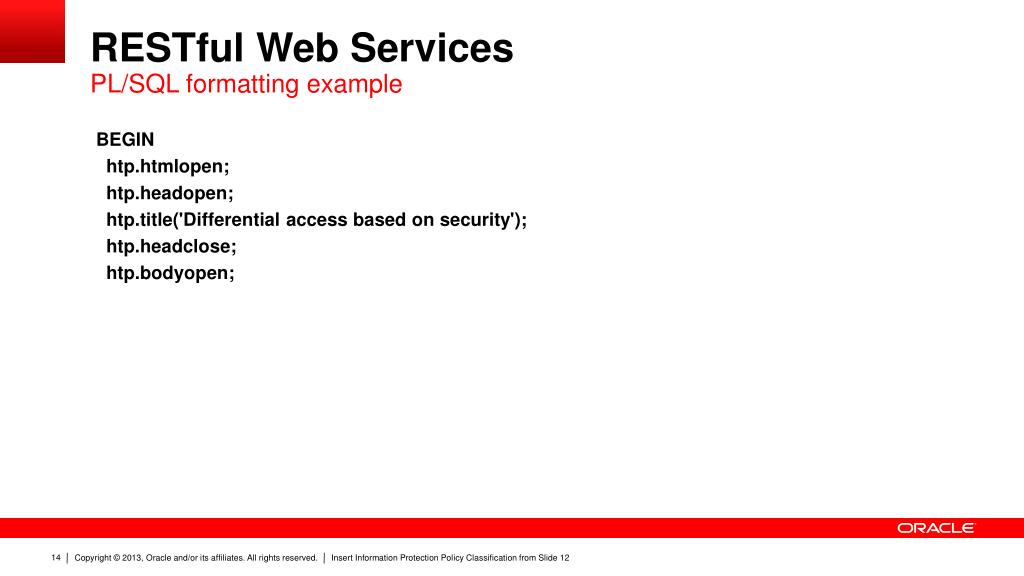 RESTful Web Services
PL/SQL formatting example

BEGIN
htp.htmlopen;
htp.headopen;
htp.title('Differential access based on security');
htp.headclose;
htp.bodyopen;

ORACLE

14 | Copyright © 2013, Oracle and/or its affiliates. All rights reserved. | Insert Information Protection Policy Classification from Slide 12